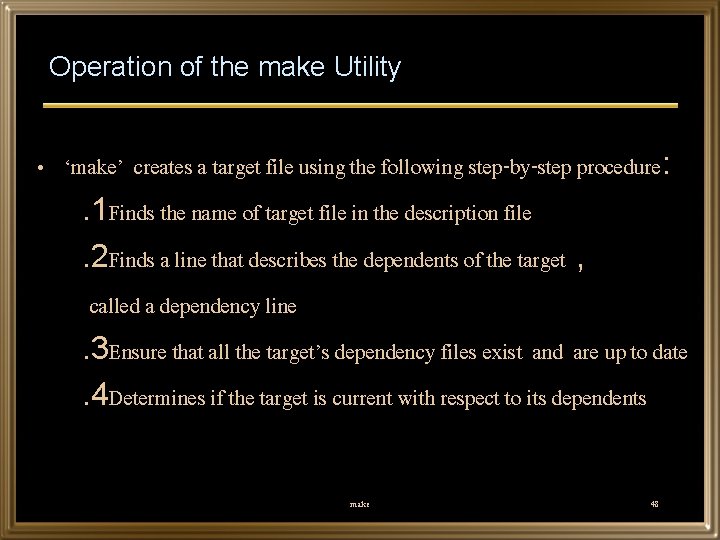 Operation of the make Utility

• ‘make’ creates a target file using the following step-by-step procedure:

.1Finds the name of target file in the description file

.2Finds a line that describes the dependents of the target , called a dependency line

.3Ensure that all the target’s dependency files exist and are up to date

.4Determines if the target is current with respect to its dependents

make

48